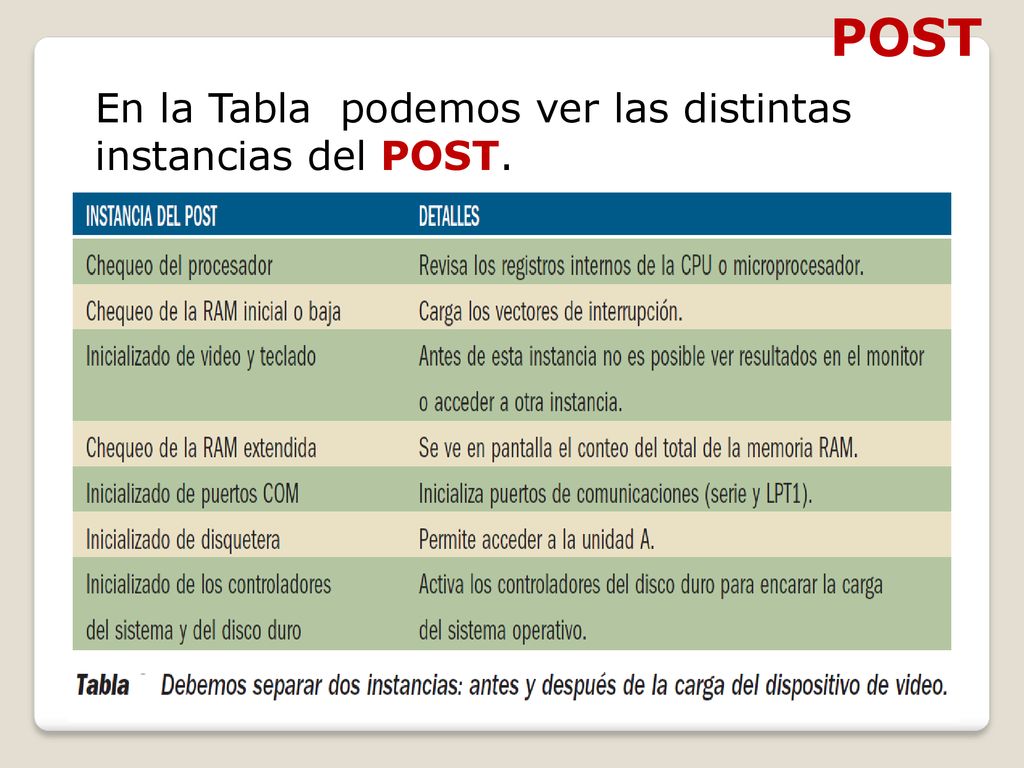 POST

En la Tabla podemos ver las distintas instancias del POST.

| INSTANCIA DEL POST | DETALLES |
|---|---|
| Chequeo del procesador | Revisa los registros internos de la CPU o microprocesador. |
| Chequeo de la RAM inicial o baja | Carga los vectores de interrupción. |
| Inicializado de video y teclado | Antes de esta instancia no es posible ver resultados en el monitor o acceder a otra instancia. |
| Chequeo de la RAM extendida | Se ve en pantalla el conteo del total de la memoria RAM. |
| Inicializado de puertos COM | Inicializa puertos de comunicaciones (serie y LPT1). |
| Inicializado de disquetera | Permite acceder a la unidad A. |
| Inicializado de los controladores del sistema y del disco duro | Activa los controladores del disco duro para encarar la carga del sistema operativo. |

Tabla Debemos separar dos instancias: antes y después de la carga del dispositivo de video.